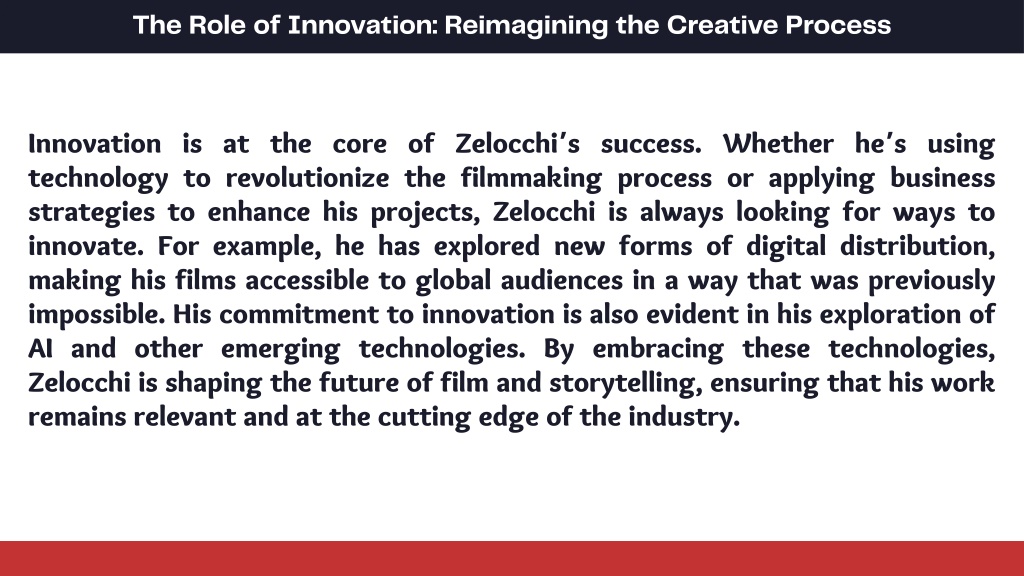 The Role of Innovation: Reimagining the Creative Process

Innovation is at the core of Zelocchi's success. Whether he's using technology to revolutionize the filmmaking process or applying business strategies to enhance his projects, Zelocchi is always looking for ways to innovate. For example, he has explored new forms of digital distribution, making his films accessible to global audiences in a way that was previously impossible. His commitment to innovation is also evident in his exploration of AI and other emerging technologies. By embracing these technologies, Zelocchi is shaping the future of film and storytelling, ensuring that his work remains relevant and at the cutting edge of the industry.